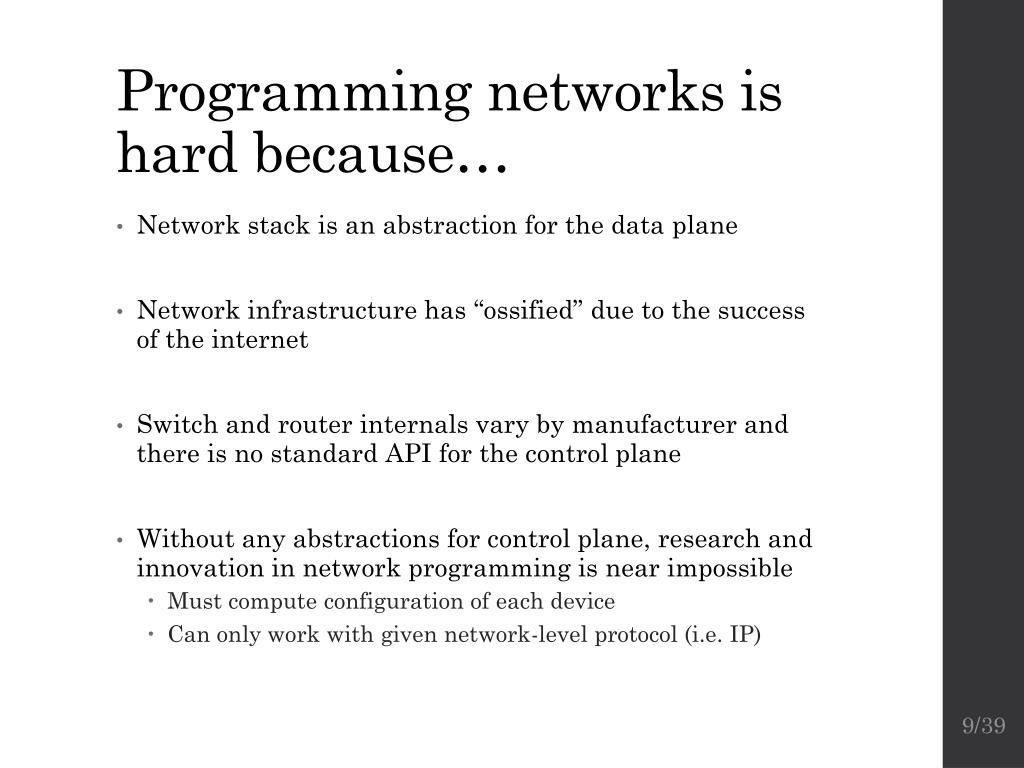 Programming networks is hard because…

• Network stack is an abstraction for the data plane

• Network infrastructure has “ossified” due to the success of the internet

• Switch and router internals vary by manufacturer and there is no standard API for the control plane

• Without any abstractions for control plane, research and innovation in network programming is near impossible
  • Must compute configuration of each device
  • Can only work with given network-level protocol (i.e. IP)

9/39